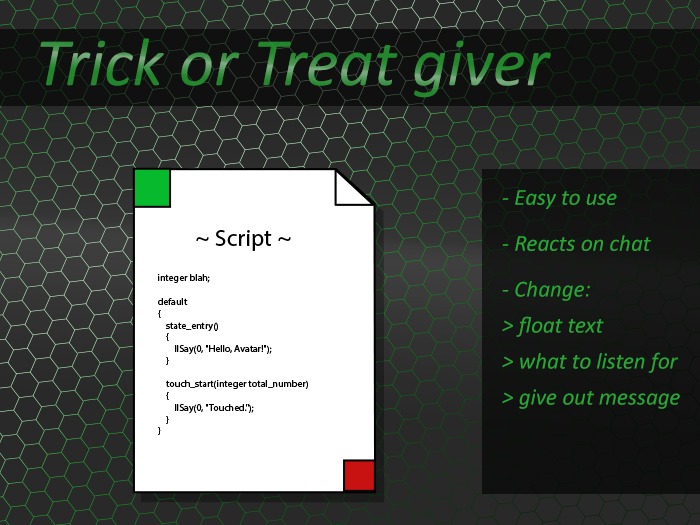 Trick or Treat giver

~ Script ~

integer blah;

default
{
state_entry()
{
llSay(0, "Hello, Avatar!");
}

touch_start(integer total_number)
{
llSay(0, "Touched.");
}
}

- Easy to use

- Reacts on chat

- Change:
> float text
> what to listen for
> give out message